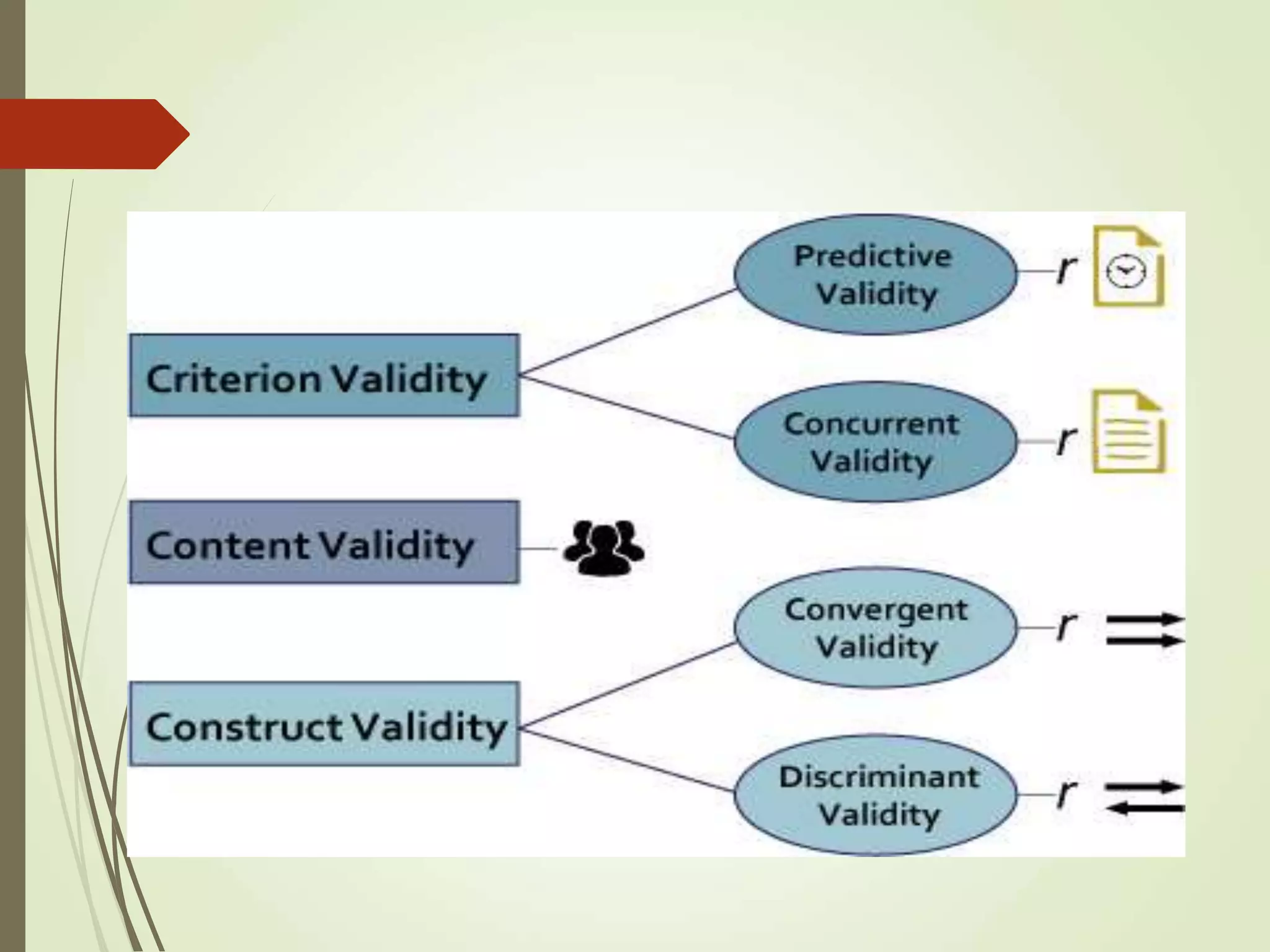 Criterion Validity

Predictive Validity

r

Concurrent Validity

r

Content Validity

Construct Validity

Convergent Validity

r

Discriminant Validity

r